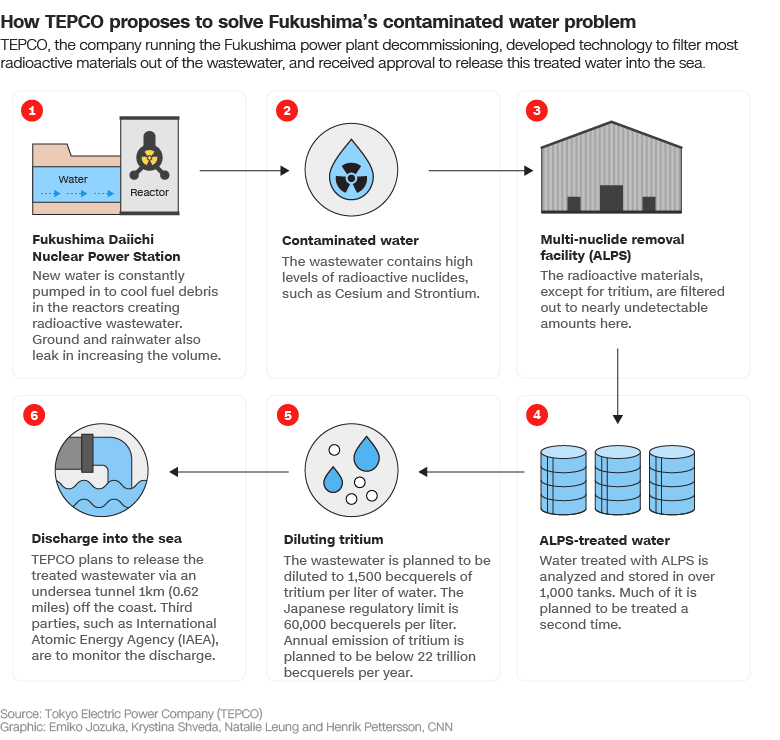 How TEPCO proposes to solve Fukushima's contaminated water problem

TEPCO, the company running the Fukushima power plant decommissioning, developed technology to filter most radioactive materials out of the wastewater, and received approval to release this treated water into the sea.

1

Water

Reactor

Fukushima Daiichi Nuclear Power Station

New water is constantly pumped in to cool fuel debris in the reactors creating radioactive wastewater. Ground and rainwater also leak in increasing the volume.

2

Contaminated water

The wastewater contains high levels of radioactive nuclides, such as Cesium and Strontium.

3

Multi-nuclide removal facility (ALPS)

The radioactive materials, except for tritium, are filtered out to nearly undetectable amounts here.

4

ALPS-treated water

Water treated with ALPS is analyzed and stored in over 1,000 tanks. Much of it is planned to be treated a second time.

5

Diluting tritium

The wastewater is planned to be diluted to 1,500 becquerels of tritium per liter of water. The Japanese regulatory limit is 60,000 becquerels per liter. Annual emission of tritium is planned to be below 22 trillion becquerels per year.

6

Discharge into the sea

TEPCO plans to release the treated wastewater via an undersea tunnel 1km (0.62 miles) off the coast. Third parties, such as International Atomic Energy Agency (IAEA), are to monitor the discharge.

Source: Tokyo Electric Power Company (TEPCO)
Graphic: Emiko Jozuka, Krystina Shveda, Natalie Leung and Henrik Pettersson, CNN